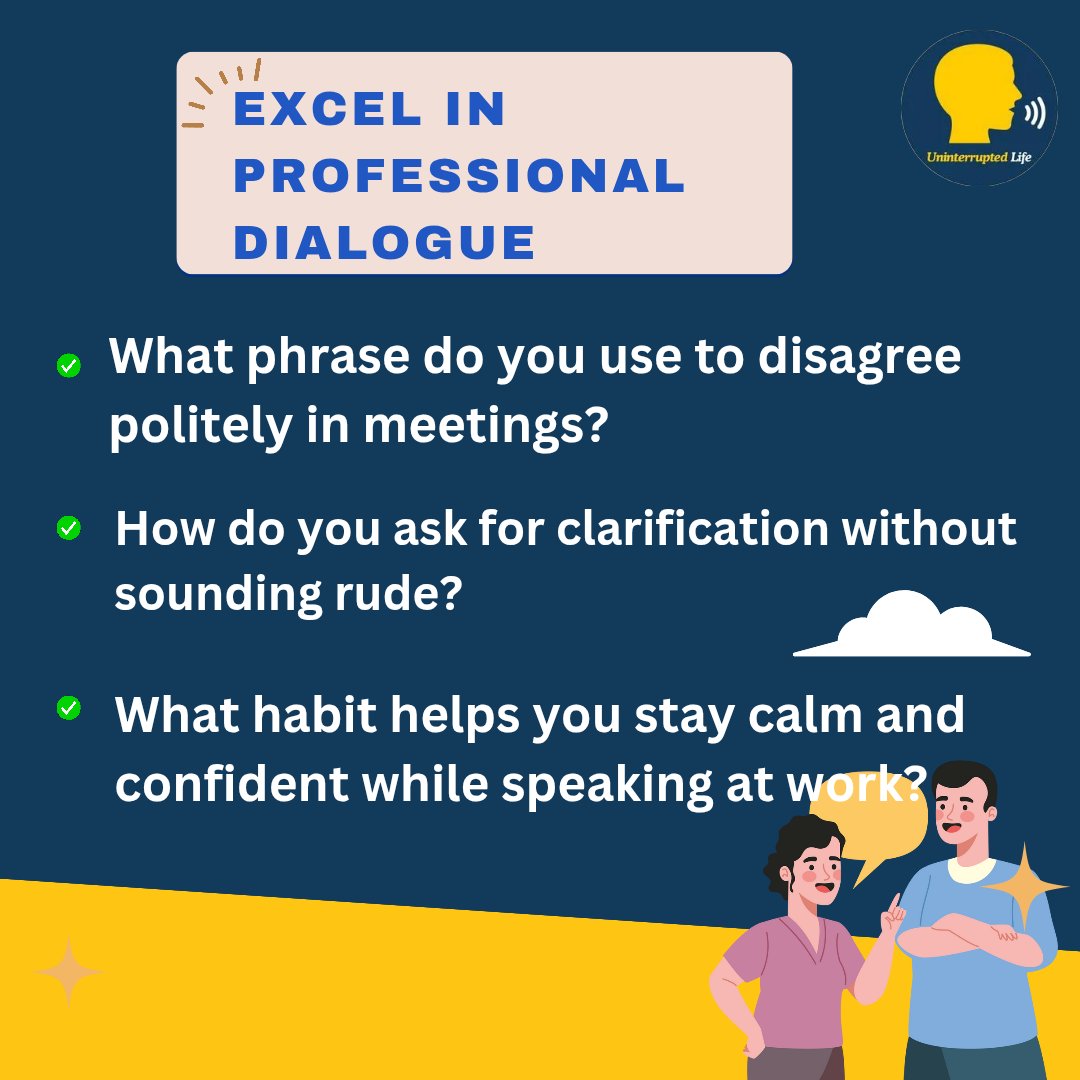 EXCEL IN PROFESSIONAL DIALOGUE

Uninterrupted Life

What phrase do you use to disagree politely in meetings?

How do you ask for clarification without sounding rude?

What habit helps you stay calm and confident while speaking at work?